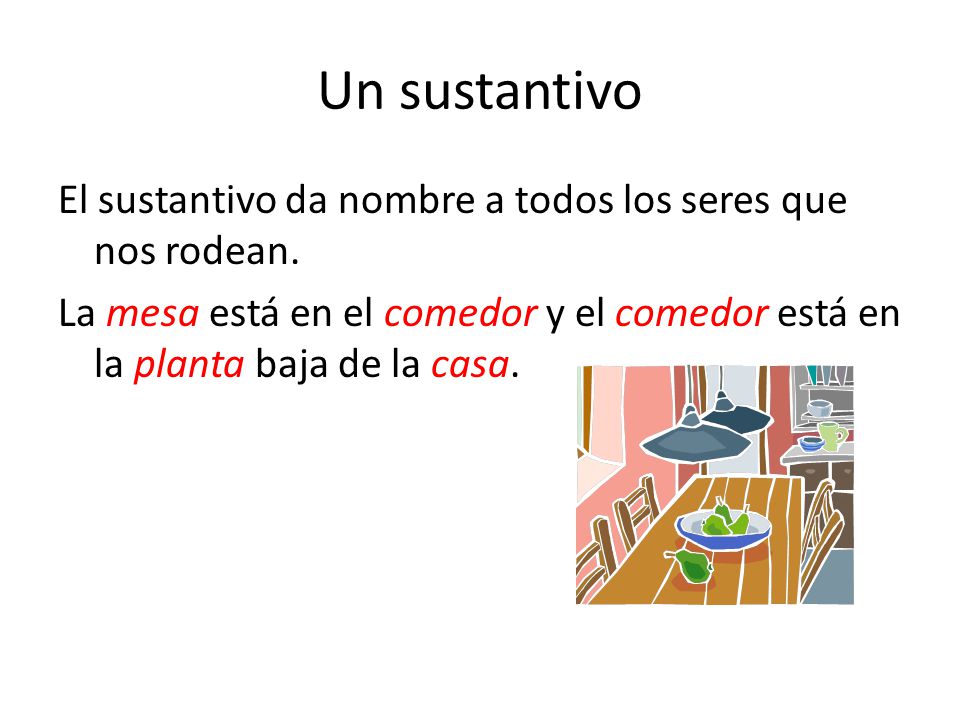 Un sustantivo

El sustantivo da nombre a todos los seres que nos rodean.

La mesa está en el comedor y el comedor está en la planta baja de la casa.